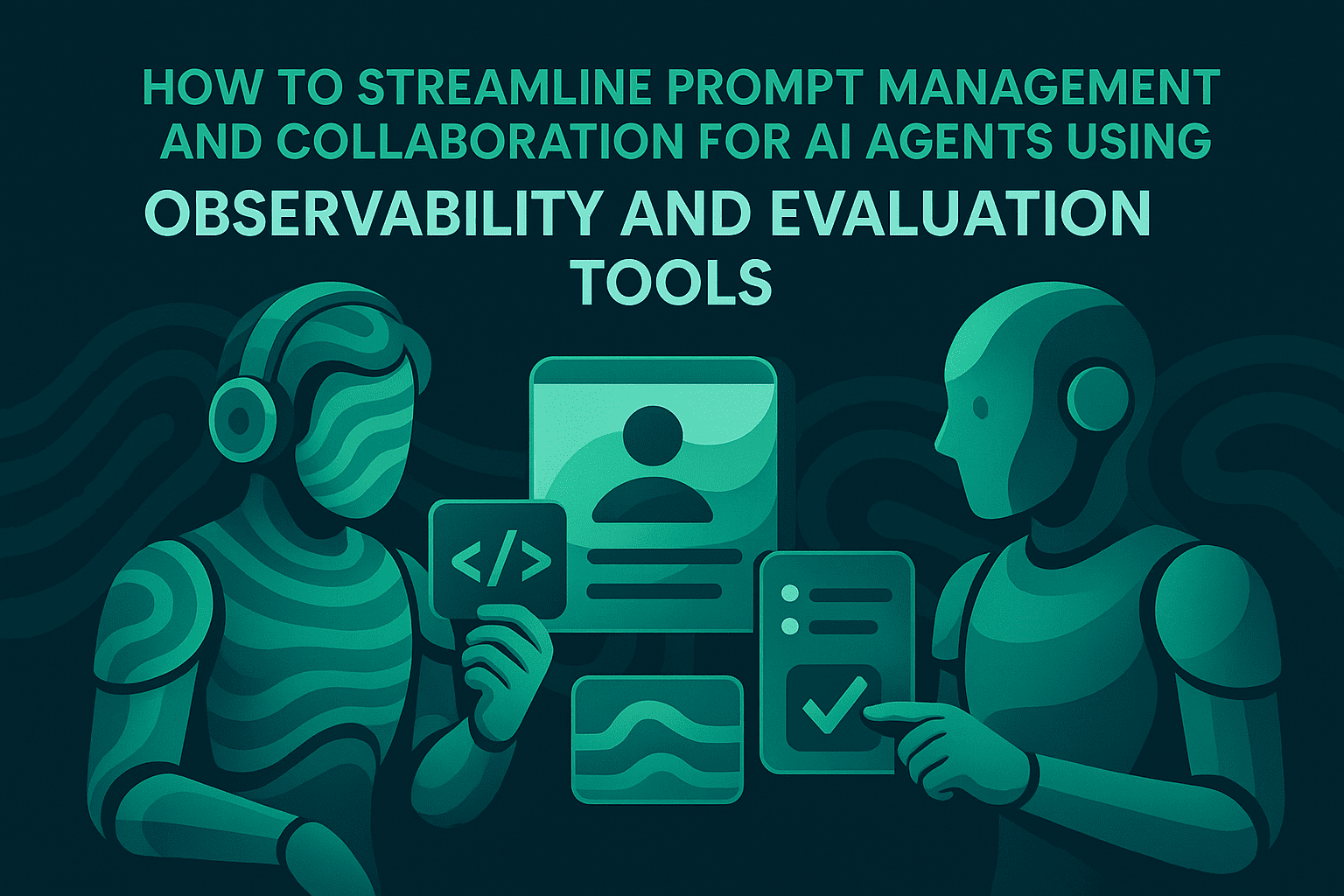 HOW TO STREAMLINE PROMPT MANAGEMENT AND COLLABORATION FOR AI AGENTS USING OBSERVABILITY AND EVALUATION TOOLS

</>